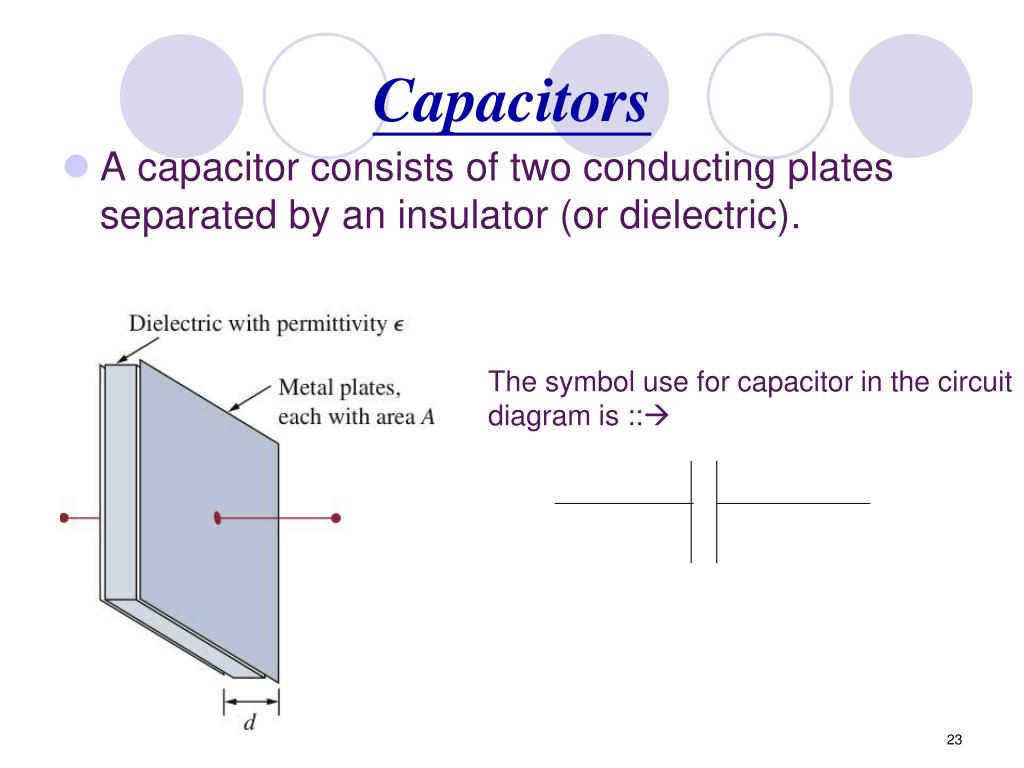 Capacitors

A capacitor consists of two conducting plates separated by an insulator (or dielectric).

Dielectric with permittivity $\epsilon$

Metal plates, each with area $A$

$d$

The symbol use for capacitor in the circuit diagram is ::→

23